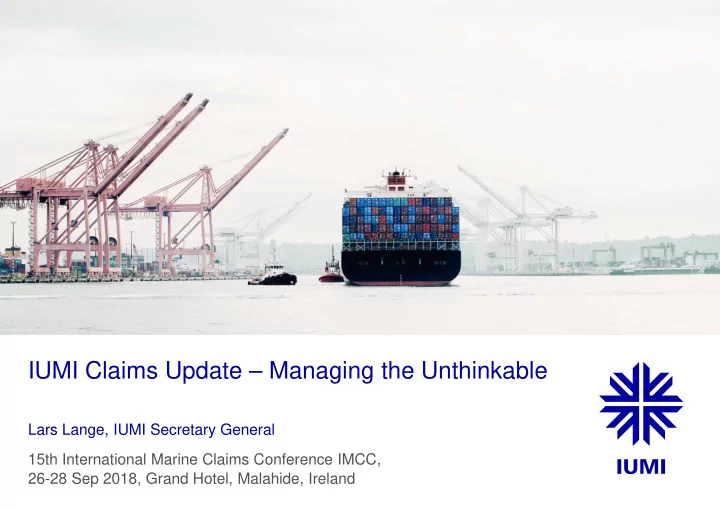 IUMI Claims Update – Managing the Unthinkable

Lars Lange, IUMI Secretary General

15th International Marine Claims Conference IMCC, 26-28 Sep 2018, Grand Hotel, Malahide, Ireland

IUMI